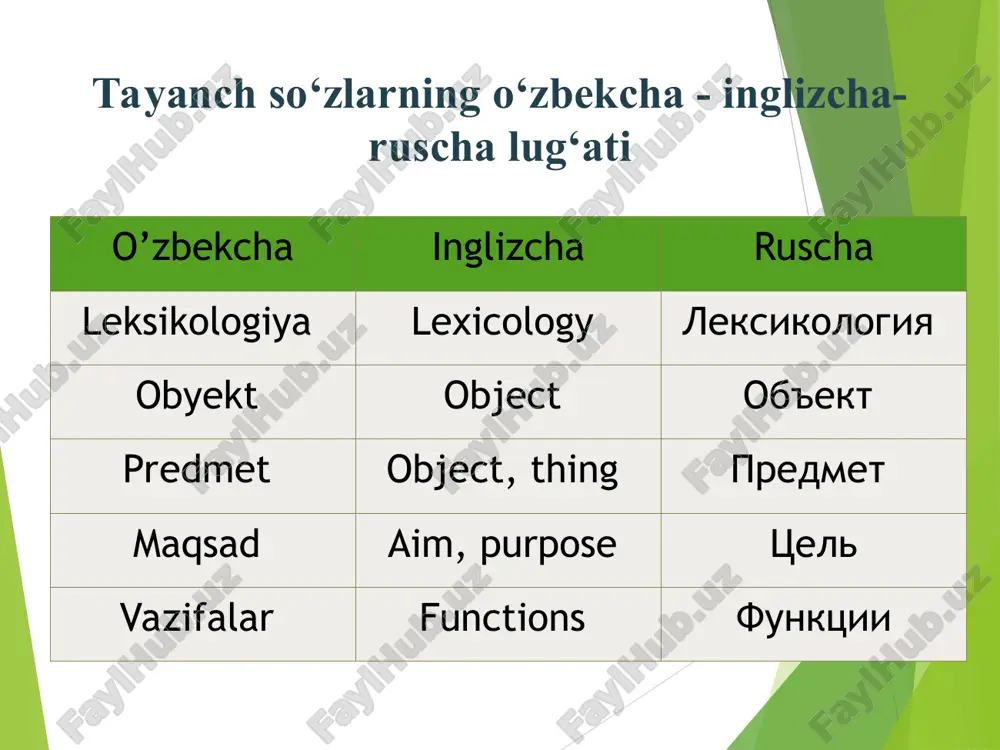 Tayanch so‘zlarning o‘zbekcha - inglizcha-ruscha lug‘ati

| O’zbekcha | Inglizcha | Ruscha |
|---|---|---|
| Leksikologiya | Lexicology | Лексикология |
| Obyekt | Object | Объект |
| Predmet | Object, thing | Предмет |
| Maqsad | Aim, purpose | Цель |
| Vazifalar | Functions | Функции |

FaylHub.uz